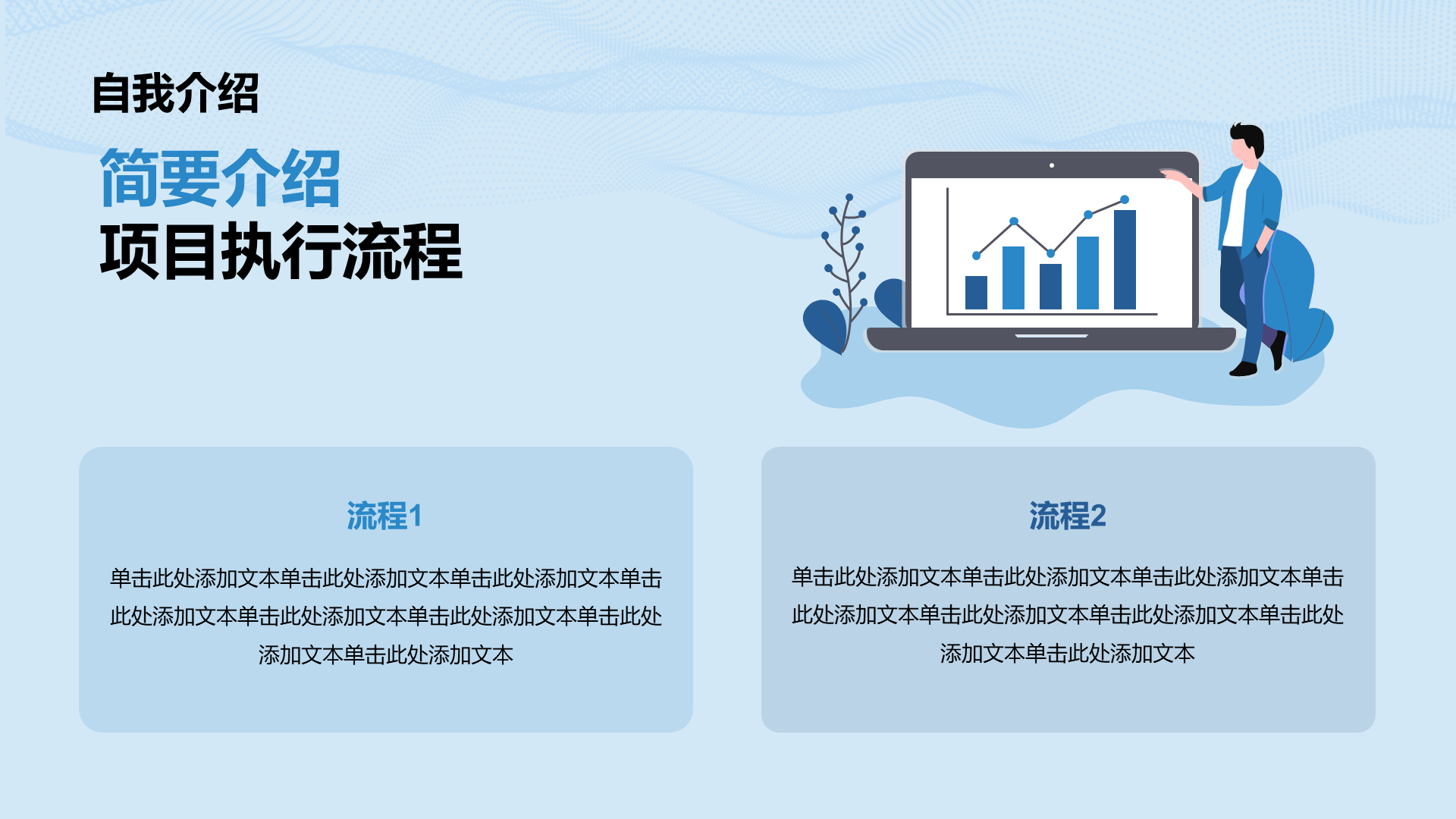 自我介绍

简要介绍
项目执行流程

流程1

单击此处添加文本单击此处添加文本单击此处添加文本单击此处添加文本单击此处添加文本单击此处添加文本单击此处添加文本单击此处添加文本

流程2

单击此处添加文本单击此处添加文本单击此处添加文本单击此处添加文本单击此处添加文本单击此处添加文本单击此处添加文本单击此处添加文本